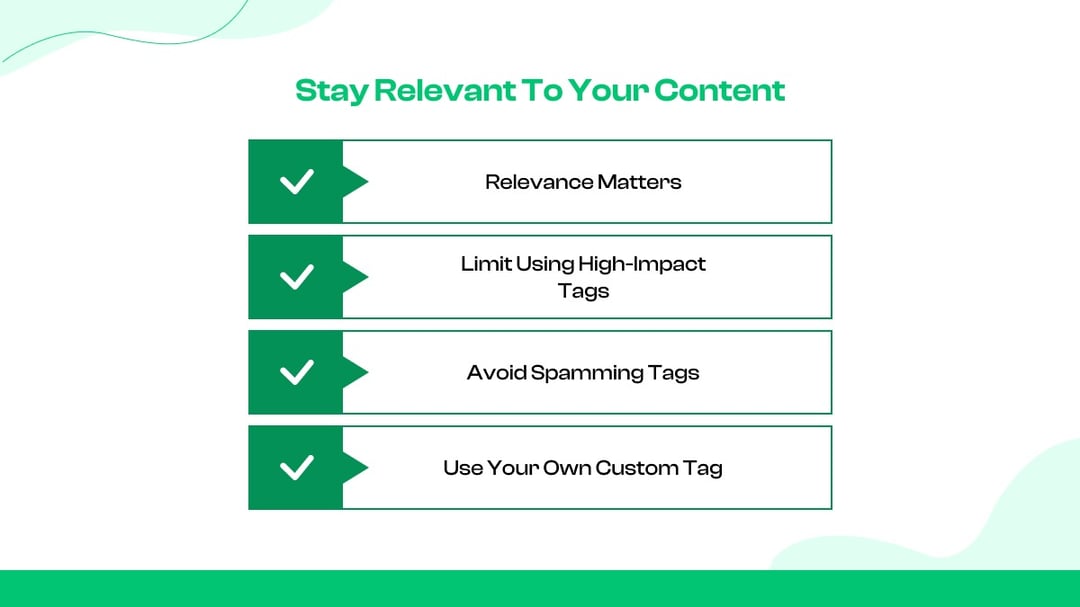 Stay Relevant To Your Content

Relevance Matters

Limit Using High-Impact Tags

Avoid Spamming Tags

Use Your Own Custom Tag